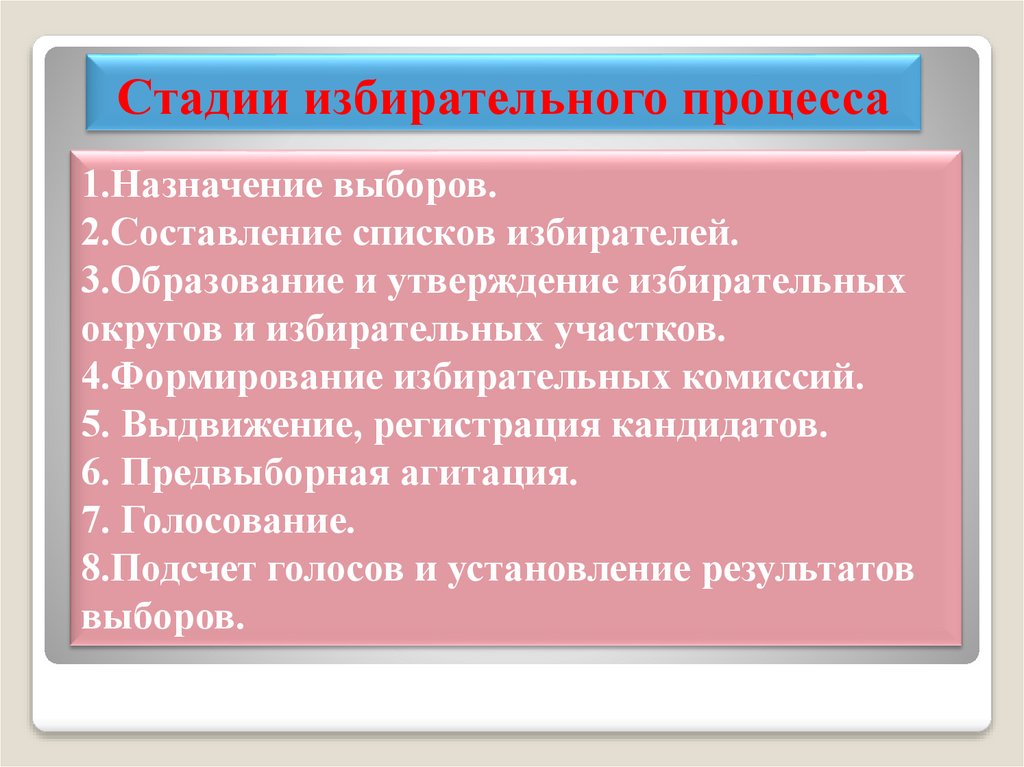 Стадии избирательного процесса

1.Назначение выборов.
2.Составление списков избирателей.
3.Образование и утверждение избирательных округов и избирательных участков.
4.Формирование избирательных комиссий.
5. Выдвижение, регистрация кандидатов.
6. Предвыборная агитация.
7. Голосование.
8.Подсчет голосов и установление результатов выборов.